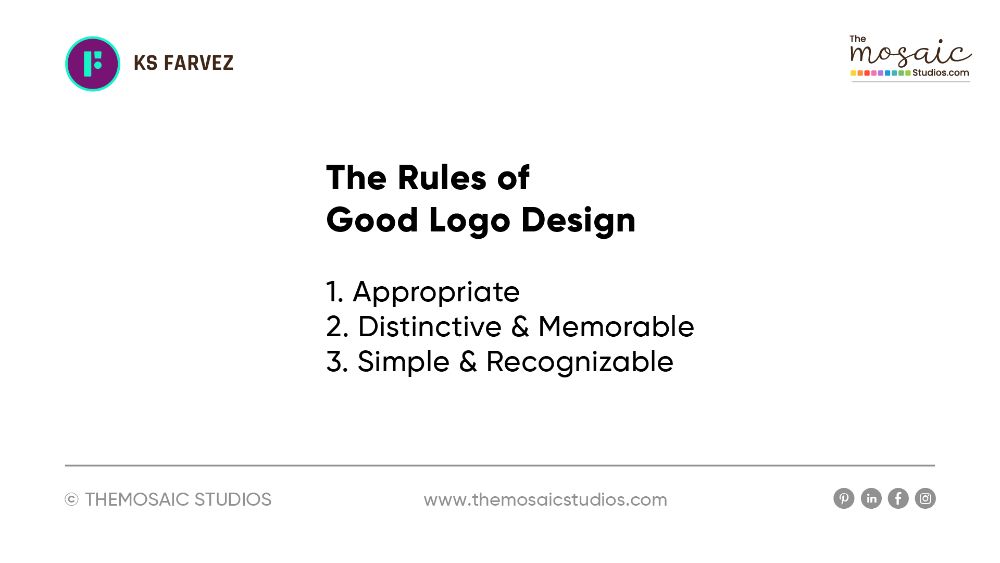 KS FARVEZ

The mosaic Studios.com

The Rules of
Good Logo Design

1. Appropriate
2. Distinctive & Memorable
3. Simple & Recognizable

© THEMOSAIC STUDIOS

www.themosaicstudios.com